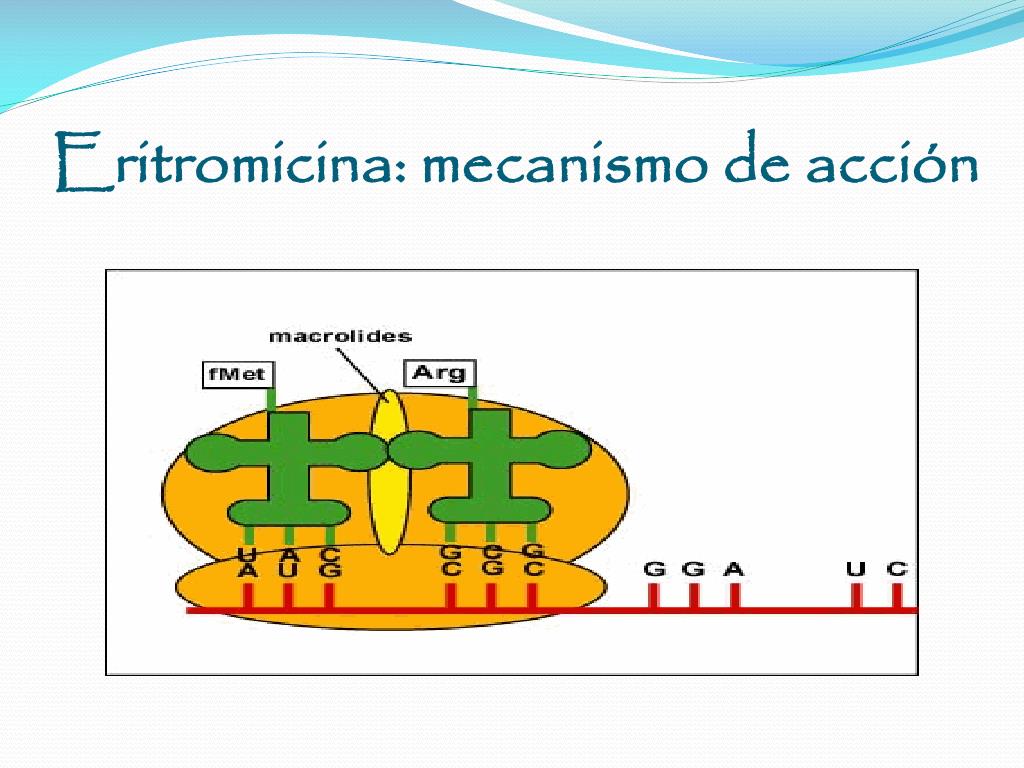 Eritromicina: mecanismo de acción

macrolides

fMet

Arg

U A C
A U G

G C G
C G C

G G A

U C